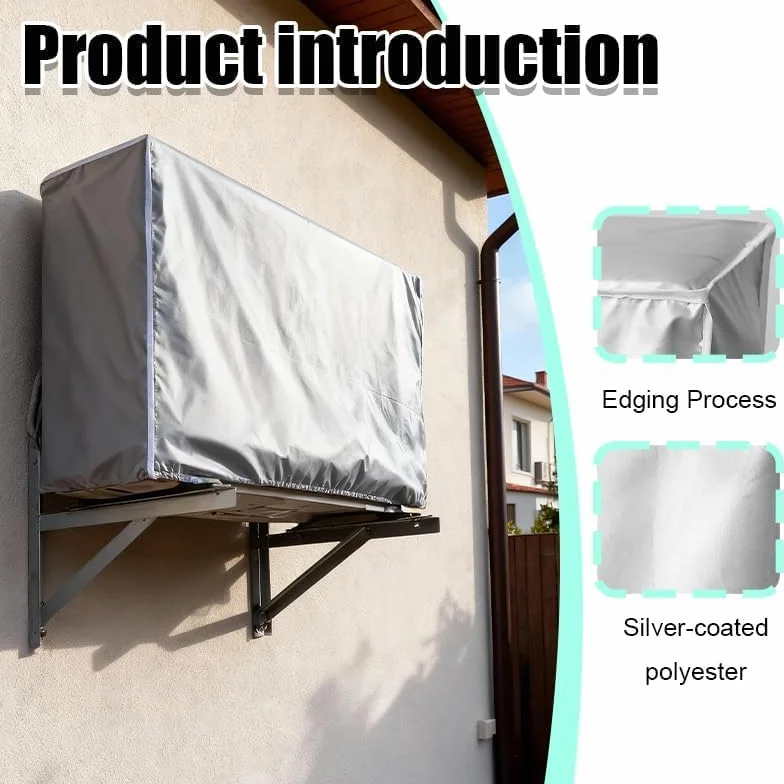 Product introduction

Edging Process

Silver-coated polyester